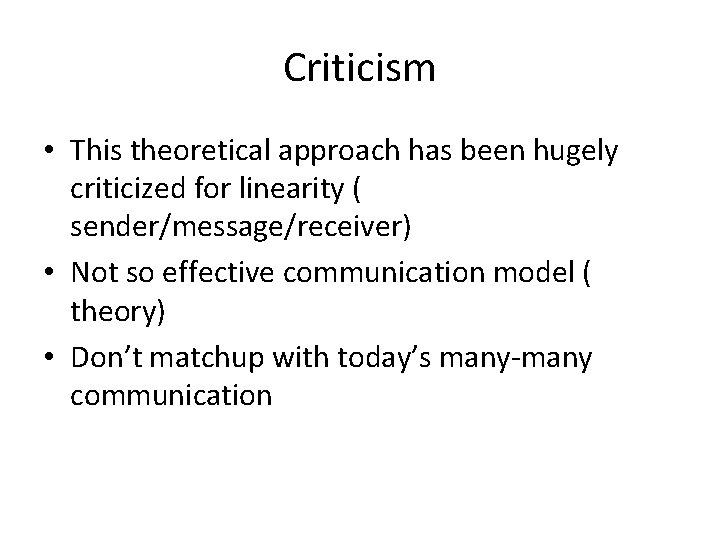 Criticism

• This theoretical approach has been hugely criticized for linearity ( sender/message/receiver)
• Not so effective communication model ( theory)
• Don’t matchup with today’s many-many communication